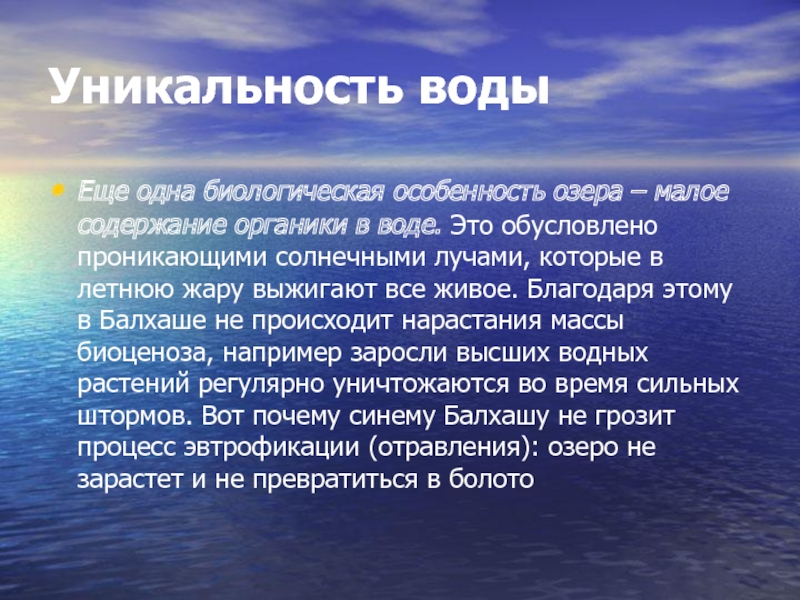 Уникальность воды

Еще одна биологическая особенность озера – малое содержание органики в воде. Это обусловлено проникающими солнечными лучами, которые в летнюю жару выжигают все живое. Благодаря этому в Балхаше не происходит нарастания массы биоценоза, например заросли высших водных растений регулярно уничтожаются во время сильных штормов. Вот почему синему Балхашу не грозит процесс эвтрофикации (отравления): озеро не зарастет и не превратиться в болото